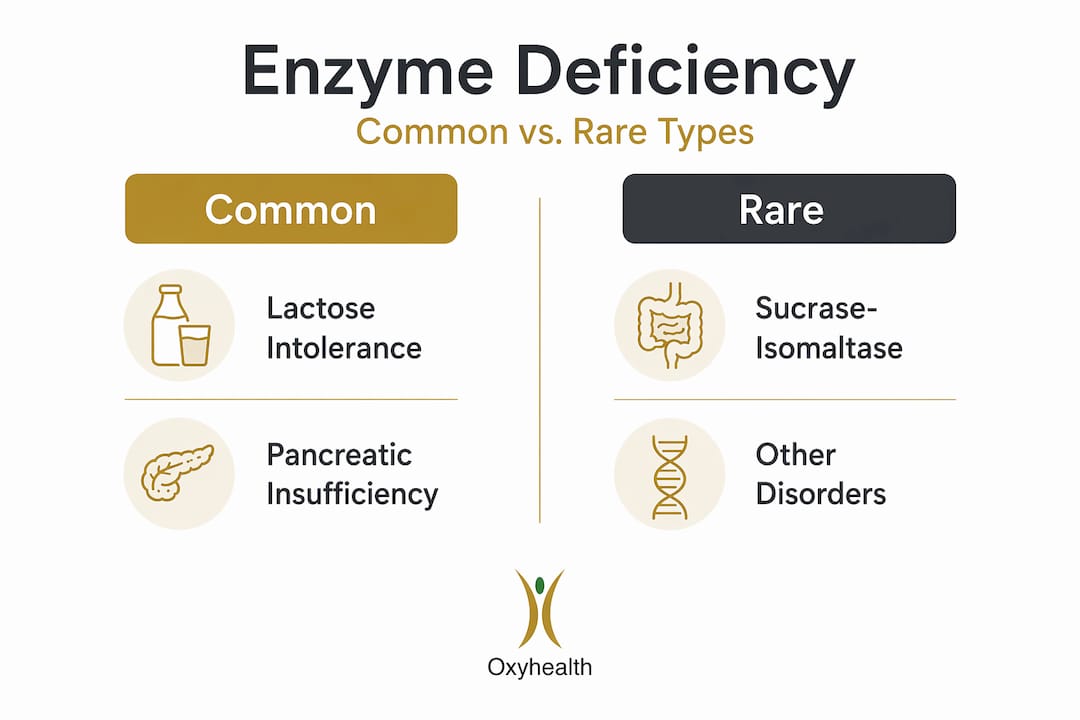 Enzyme Deficiency
Common vs. Rare Types

Common

Lactose Intolerance

Pancreatic Insufficiency

Rare

Sucrase-Isomaltase

Other Disorders

Oxyhealth